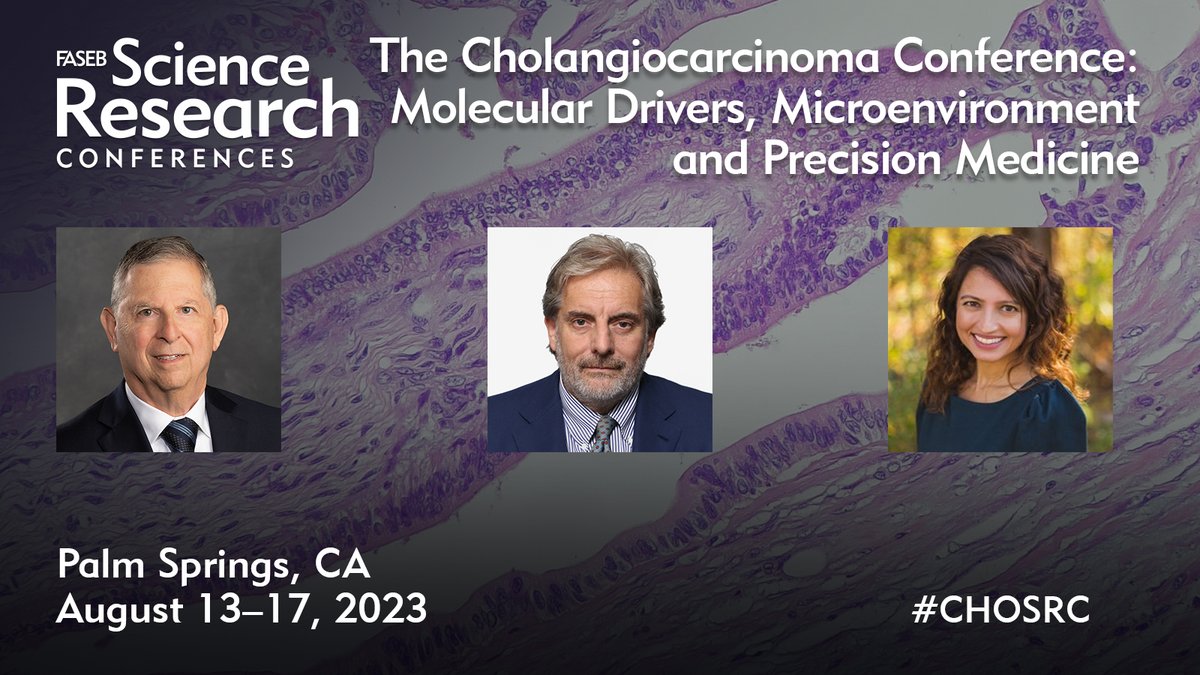 FASEB Science Research CONFERENCES

The Cholangiocarcinoma Conference: Molecular Drivers, Microenvironment and Precision Medicine

Palm Springs, CA
August 13–17, 2023

#CHOSRC